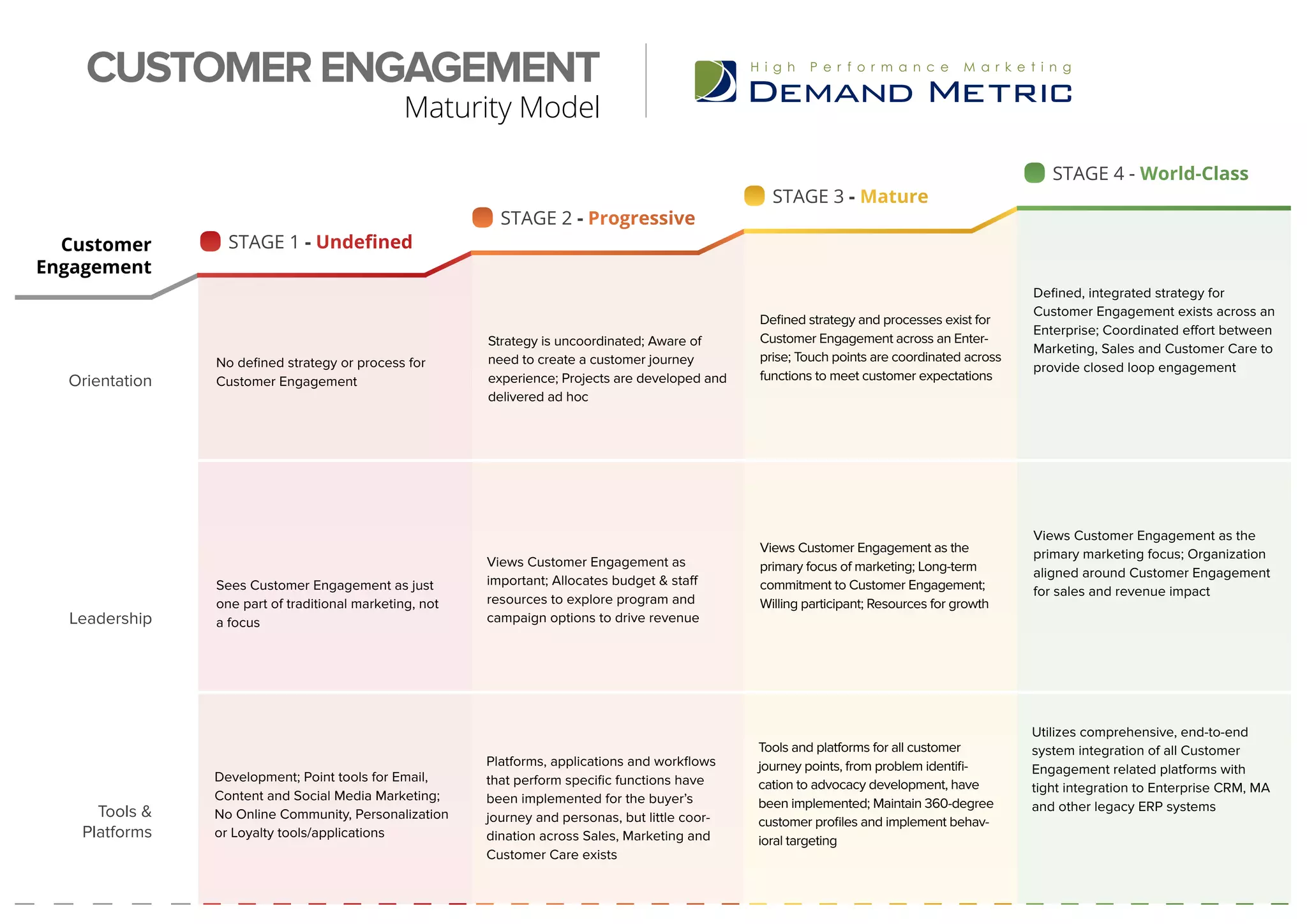 CUSTOMER ENGAGEMENT
Maturity Model

High Performance Marketing
DEMAND METRIC

| Customer Engagement | STAGE 1 - Undefined | STAGE 2 - Progressive | STAGE 3 - Mature | STAGE 4 - World-Class |
|---|---|---|---|---|
| Orientation | No defined strategy or process for Customer Engagement | Strategy is uncoordinated; Aware of need to create a customer journey experience; Projects are developed and delivered ad hoc | Defined strategy and processes exist for Customer Engagement across an Enterprise; Touch points are coordinated across functions to meet customer expectations | Defined, integrated strategy for Customer Engagement exists across an Enterprise; Coordinated effort between Marketing, Sales and Customer Care to provide closed loop engagement |
| Leadership | Sees Customer Engagement as just one part of traditional marketing, not a focus | Views Customer Engagement as important; Allocates budget & staff resources to explore program and campaign options to drive revenue | Views Customer Engagement as the primary focus of marketing; Long-term commitment to Customer Engagement; Willing participant; Resources for growth | Views Customer Engagement as the primary marketing focus; Organization aligned around Customer Engagement for sales and revenue impact |
| Tools & Platforms | Development; Point tools for Email, Content and Social Media Marketing; No Online Community, Personalization or Loyalty tools/applications | Platforms, applications and workflows that perform specific functions have been implemented for the buyer's journey and personas, but little coordination across Sales, Marketing and Customer Care exists | Tools and platforms for all customer journey points, from problem identification to advocacy development, have been implemented; Maintain 360-degree customer profiles and implement behavioral targeting | Utilizes comprehensive, end-to-end system integration of all Customer Engagement related platforms with tight integration to Enterprise CRM, MA and other legacy ERP systems |